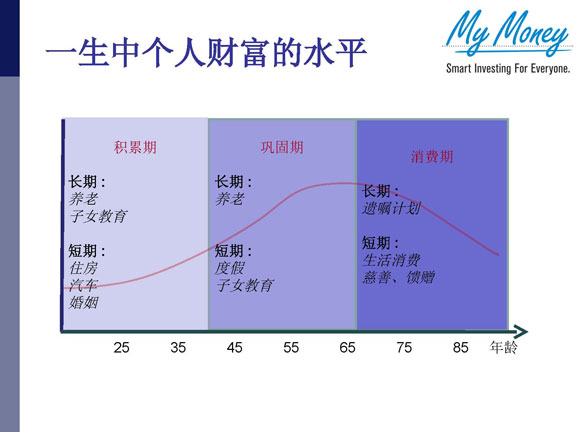 一生中个人财富的水平

My Money
Smart Investing For Everyone.

积累期

长期：
养老
子女教育

短期：
住房
汽车
婚姻

巩固期

长期：
养老

短期：
度假
子女教育

消费期

长期：
遗嘱计划

短期：
生活消费
慈善、馈赠

25 35 45 55 65 75 85 年龄